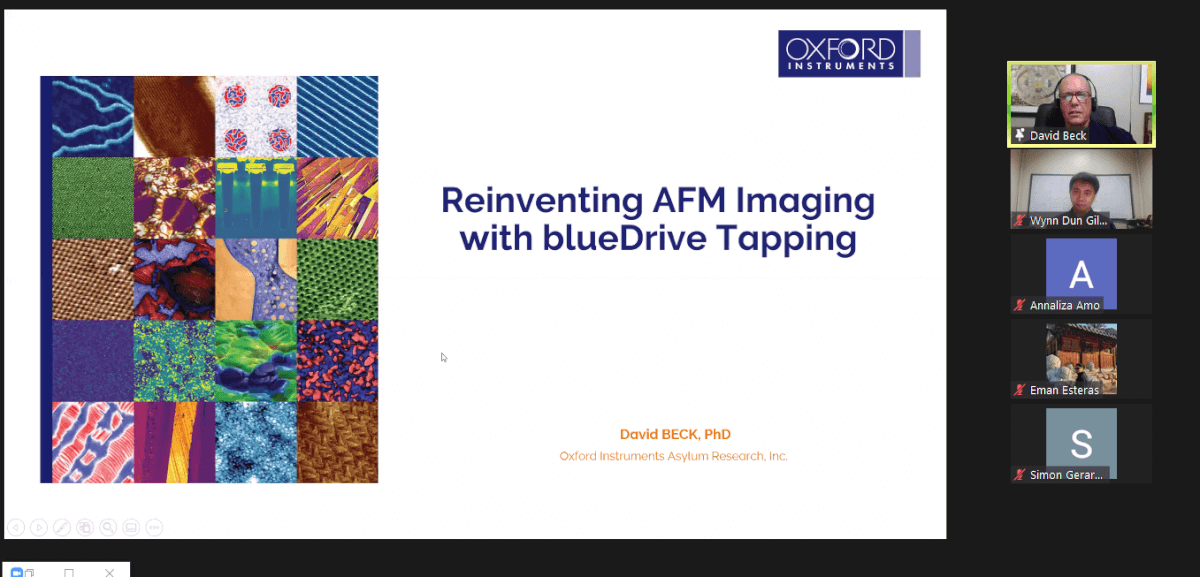 OXFORD INSTRUMENTS

Reinventing AFM Imaging with blueDrive Tapping

David BECK, PhD

Oxford Instruments Asylum Research, Inc.

David Beck

Wynn Dun Gil...

A

Annaliza Amo

Eman Esteras

S

Simon Gerar...